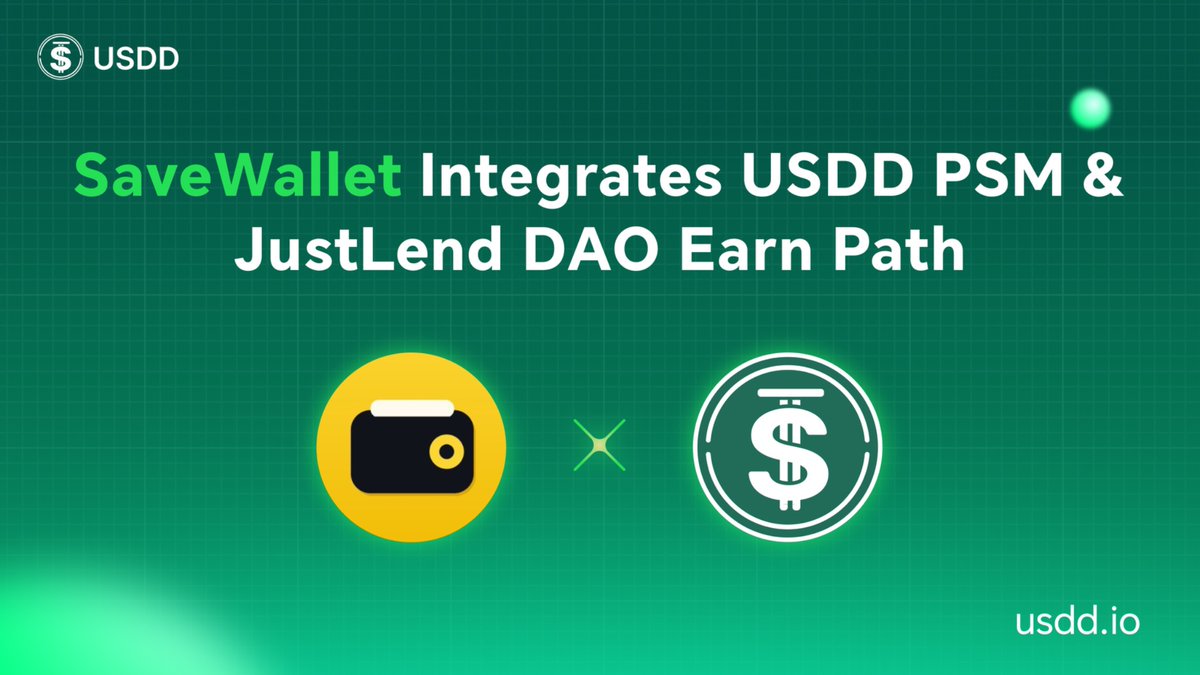 USDD

SaveWallet Integrates USDD PSM & JustLend DAO Earn Path

usdd.io